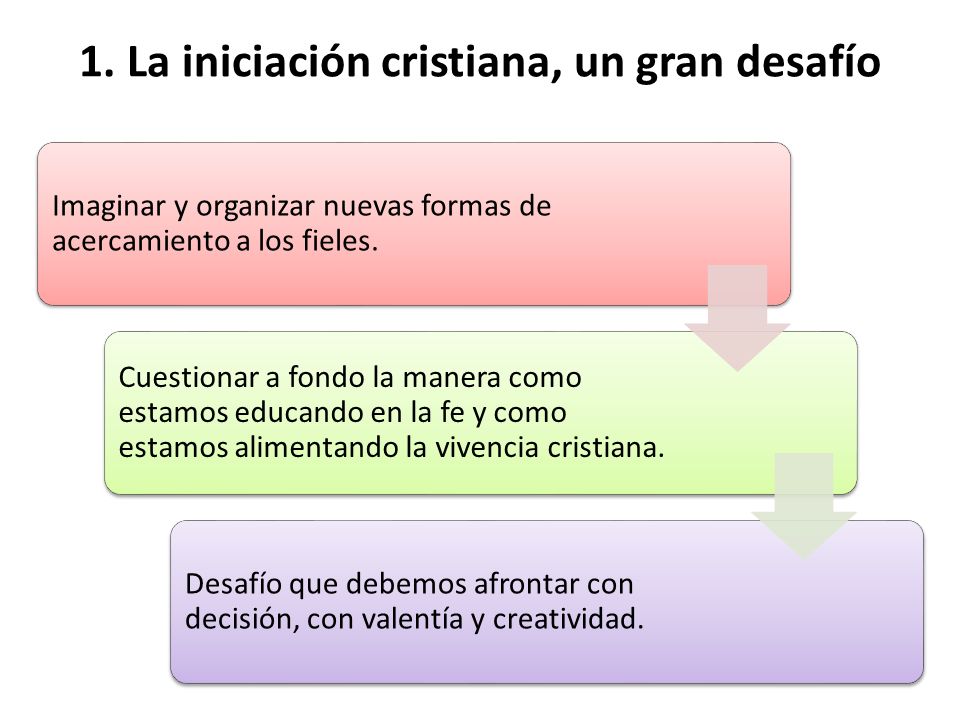 1. La iniciación cristiana, un gran desafío

Imaginar y organizar nuevas formas de acercamiento a los fieles.

Cuestionar a fondo la manera como estamos educando en la fe y como estamos alimentando la vivencia cristiana.

Desafío que debemos afrontar con decisión, con valentía y creatividad.